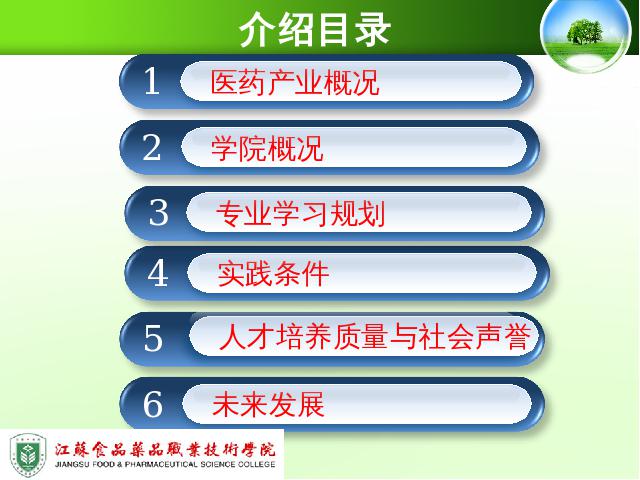 介绍目录

1 医药产业概况

2 学院概况

3 专业学习规划

4 实践条件

5 人才培养质量与社会声誉

6 未来发展

江蘇食品藥品職業技術學院
JIANGSU FOOD & PHARMACEUTICAL SCIENCE COLLEGE